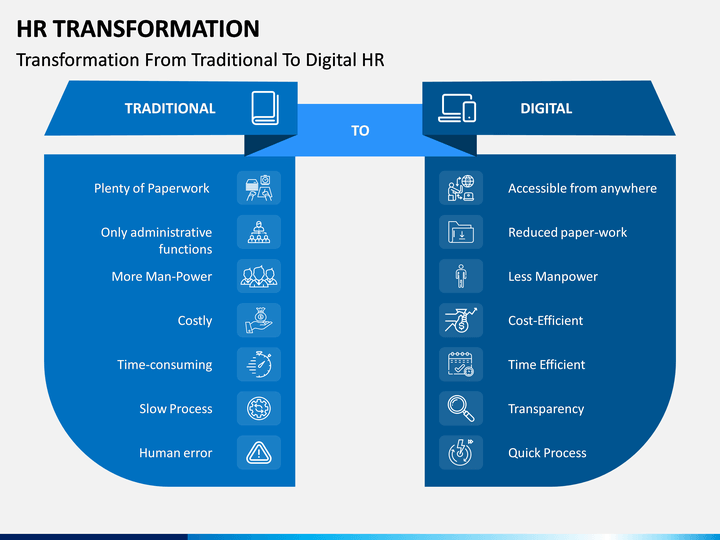 HR TRANSFORMATION

Transformation From Traditional To Digital HR

TRADITIONAL

TO

DIGITAL

Plenty of Paperwork

Only administrative functions

More Man-Power

Costly

Time-consuming

Slow Process

Human error

Accessible from anywhere

Reduced paper-work

Less Manpower

Cost-Efficient

Time Efficient

Transparency

Quick Process